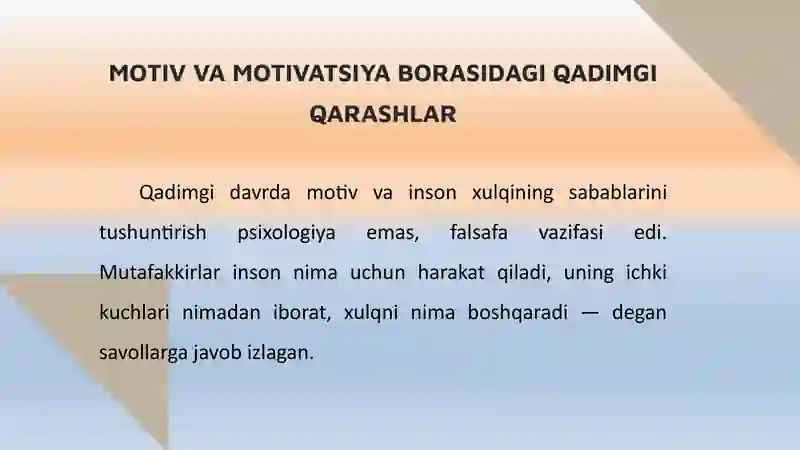 MOTIV VA MOTIVATSIYA BORASIDAGI QADIMGI QARASHLAR

Qadimgi davrda motiv va inson xulqining sabablarini tushuntirish psixologiya emas, falsafa vazifasi edi. Mutafakkirlar inson nima uchun harakat qiladi, uning ichki kuchlari nimadan iborat, xulqni nima boshqaradi — degan savollarga javob izlagan.